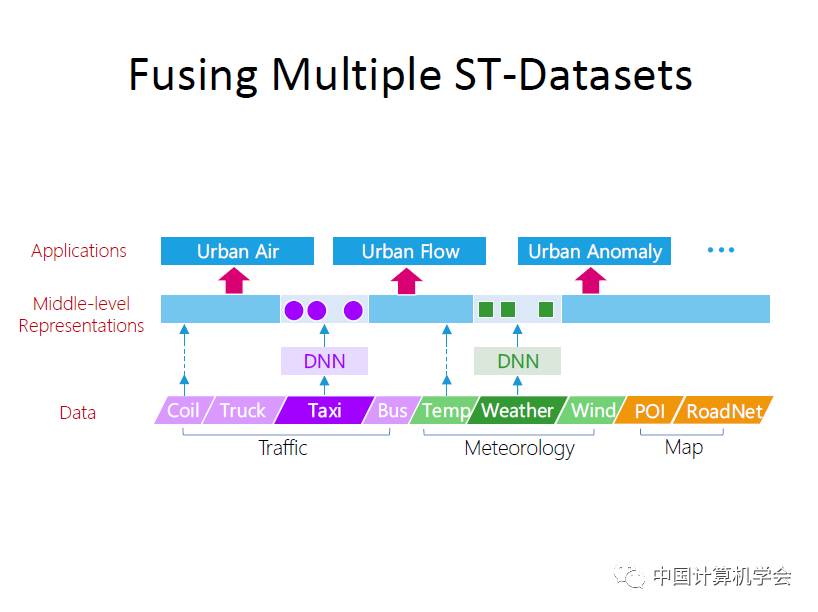 Fusing Multiple ST-Datasets

Applications

Urban Air

Urban Flow

Urban Anomaly

...

Middle-level Representations

DNN

DNN

Data

Coil

Truck

Taxi

Bus

Temp

Weather

Wind

POI

RoadNet

Traffic

Meteorology

Map

中国计算机学会